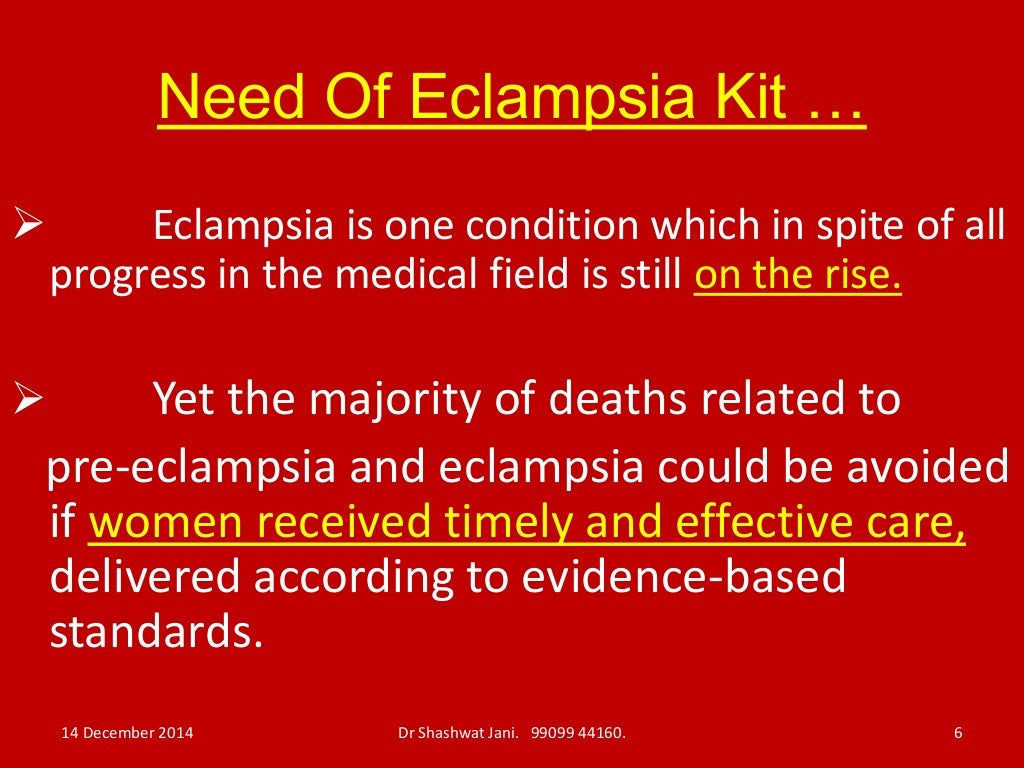 Need Of Eclampsia Kit …

➢ Eclampsia is one condition which in spite of all progress in the medical field is still on the rise.

➢ Yet the majority of deaths related to pre-eclampsia and eclampsia could be avoided if women received timely and effective care, delivered according to evidence-based standards.

14 December 2014

Dr Shashwat Jani. 99099 44160.

6